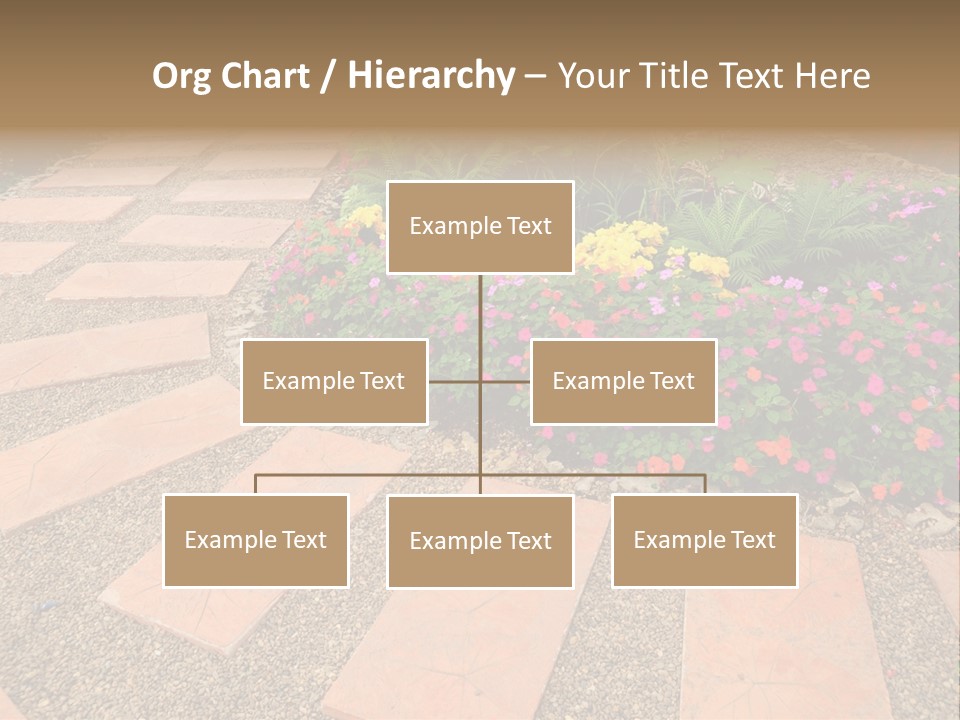 Org Chart / Hierarchy – Your Title Text Here

Example Text

Example Text

Example Text

Example Text

Example Text

Example Text